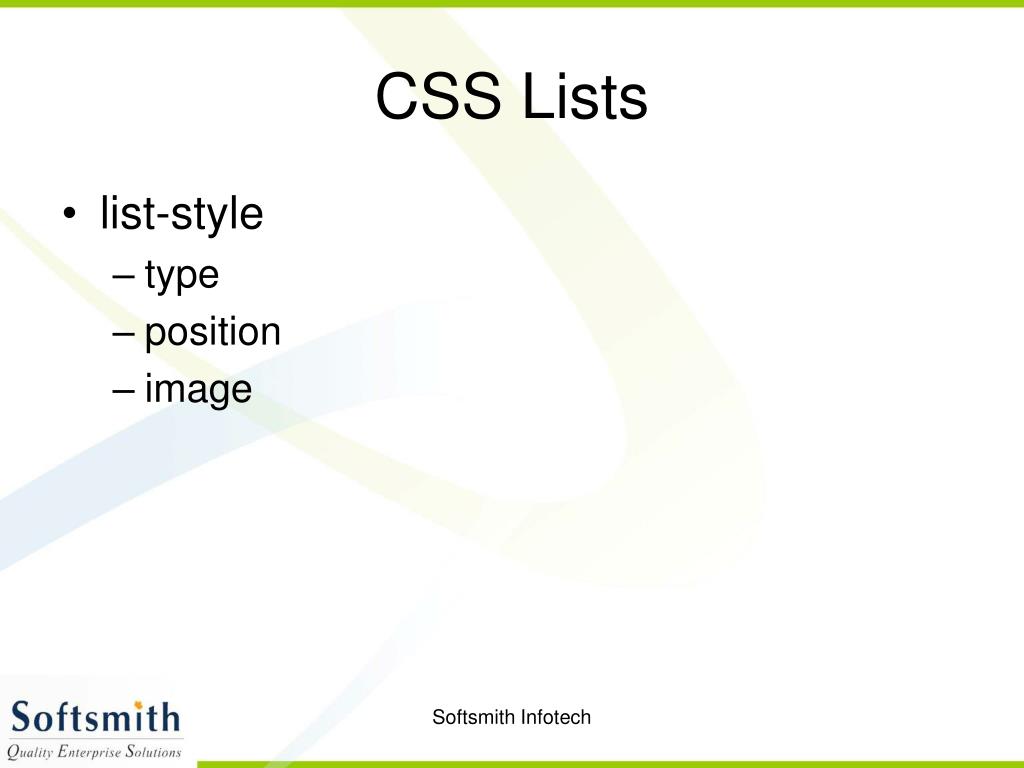 CSS Lists

• list-style
– type
– position
– image

Softsmith
Quality Enterprise Solutions

Softsmith Infotech